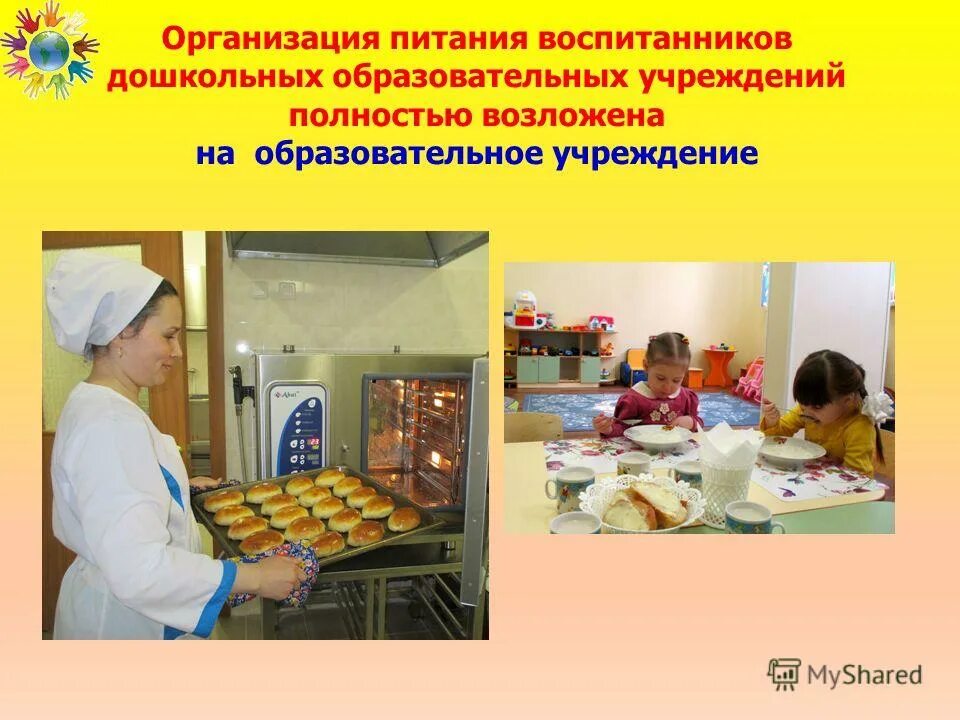 Организация питания воспитанников дошкольных образовательных учреждений полностью возложена
на образовательное учреждение

MyShared